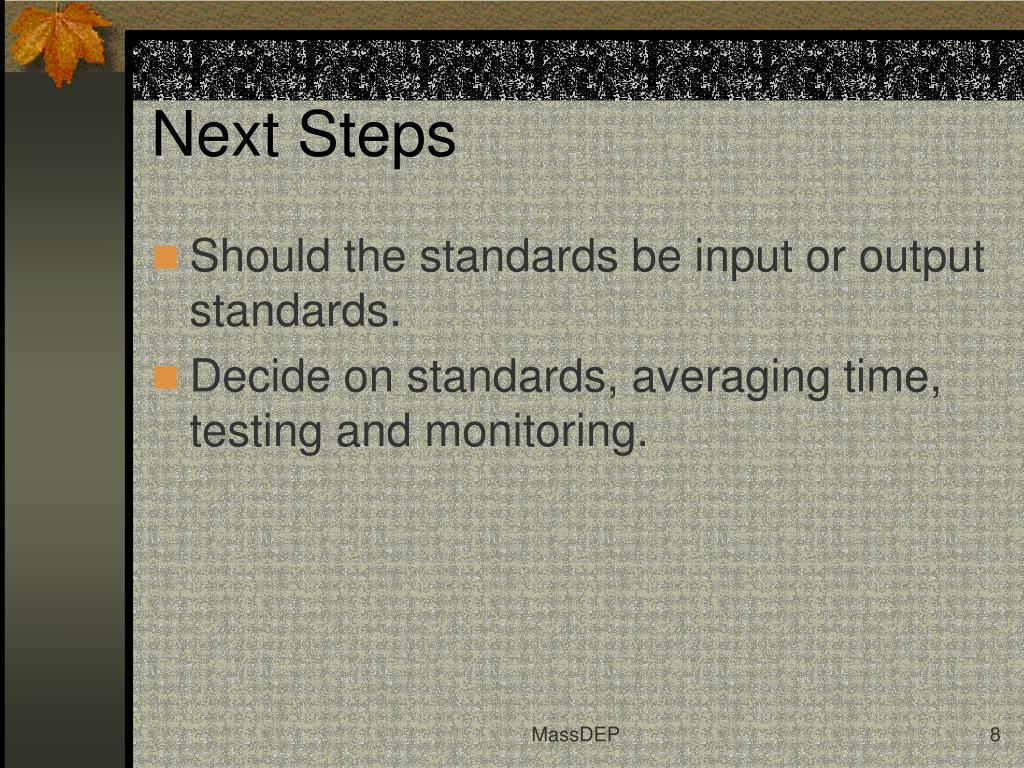 Next Steps

Should the standards be input or output standards.

Decide on standards, averaging time, testing and monitoring.

MassDEP

8